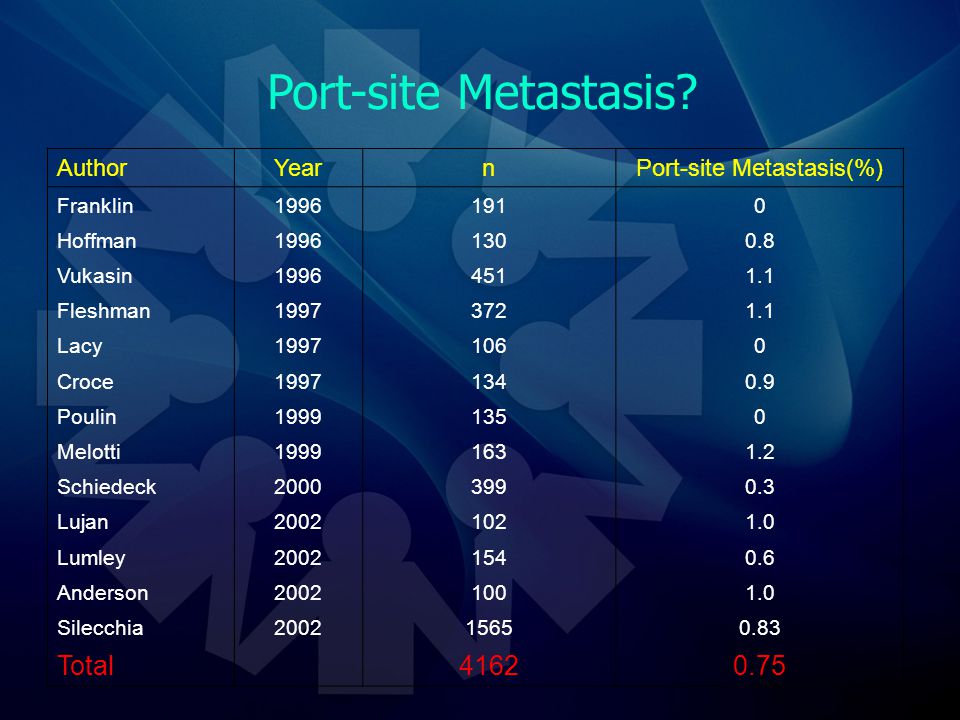 Port-site Metastasis?

| Author | Year | n | Port-site Metastasis(%) |
|---|---|---|---|
| Franklin | 1996 | 191 | 0 |
| Hoffman | 1996 | 130 | 0.8 |
| Vukasin | 1996 | 451 | 1.1 |
| Fleshman | 1997 | 372 | 1.1 |
| Lacy | 1997 | 106 | 0 |
| Croce | 1997 | 134 | 0.9 |
| Poulin | 1999 | 135 | 0 |
| Melotti | 1999 | 163 | 1.2 |
| Schiedeck | 2000 | 399 | 0.3 |
| Lujan | 2002 | 102 | 1.0 |
| Lumley | 2002 | 154 | 0.6 |
| Anderson | 2002 | 100 | 1.0 |
| Silecchia | 2002 | 1565 | 0.83 |
| Total | | 4162 | 0.75 |